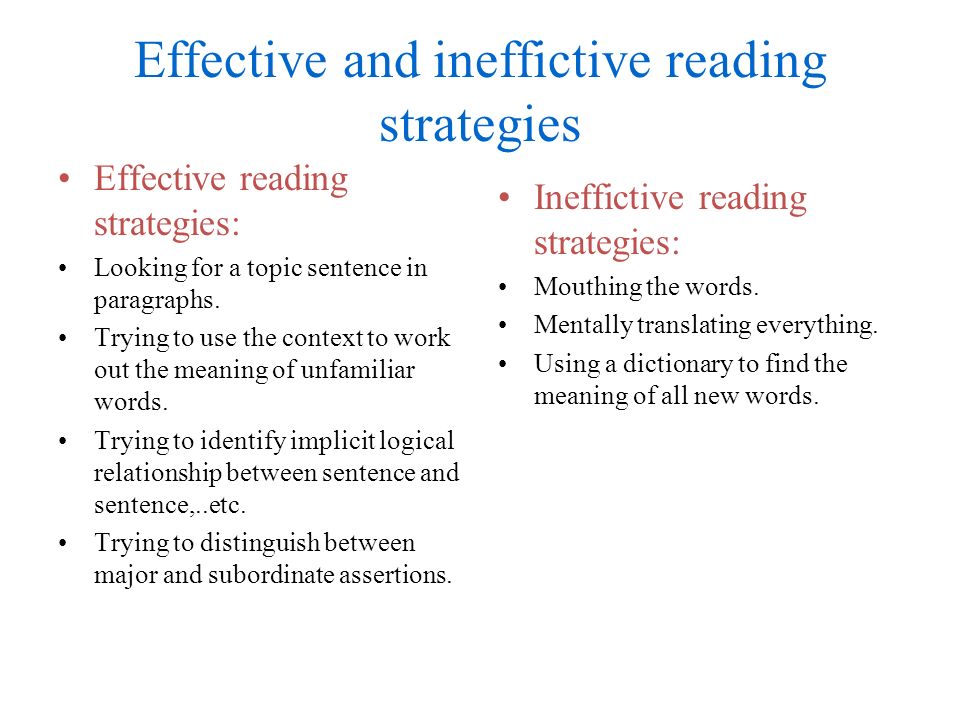 Effective and ineffictive reading strategies

• Effective reading strategies:
• Looking for a topic sentence in paragraphs.
• Trying to use the context to work out the meaning of unfamiliar words.
• Trying to identify implicit logical relationship between sentence and sentence,..etc.
• Trying to distinguish between major and subordinate assertions.

• Ineffictive reading strategies:
• Mouthing the words.
• Mentally translating everything.
• Using a dictionary to find the meaning of all new words.